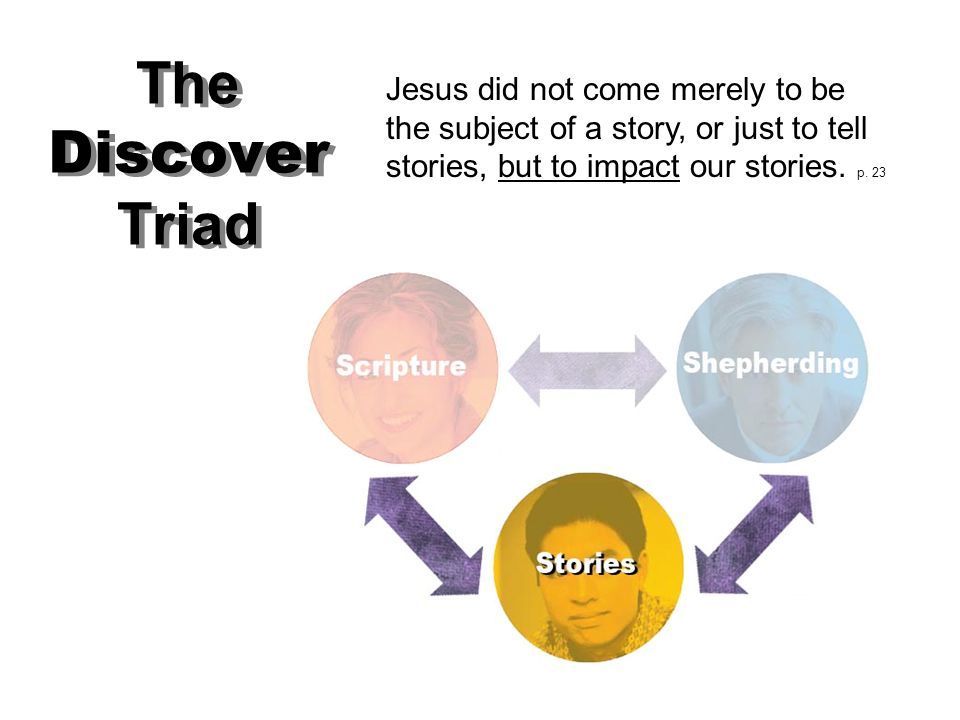 The Discover Triad

Jesus did not come merely to be the subject of a story, or just to tell stories, but to impact our stories. p. 23

Scripture

Shepherding

Stories